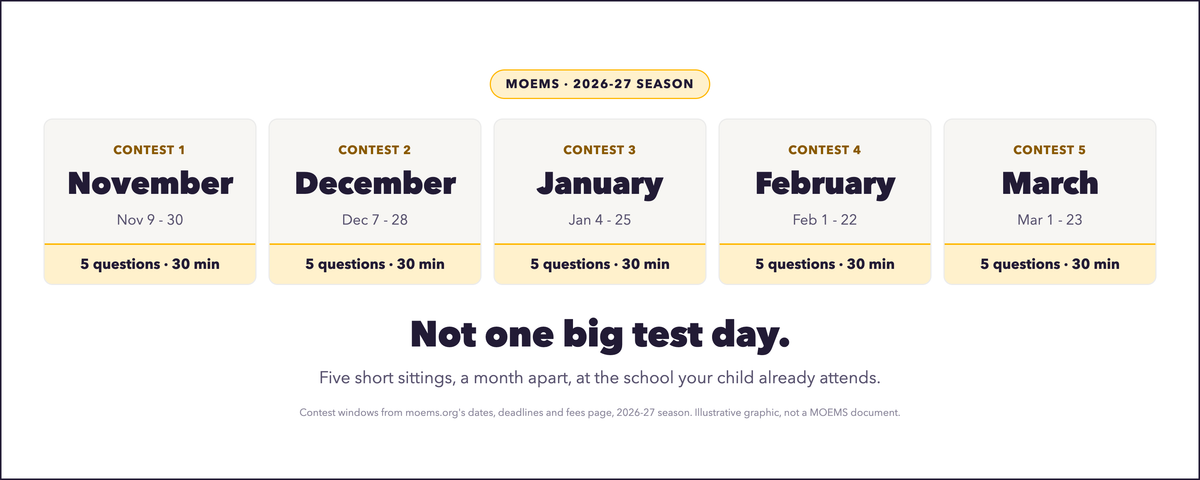 MOEMS · 2026-27 SEASON

CONTEST 1
November
Nov 9 - 30
5 questions · 30 min

CONTEST 2
December
Dec 7 - 28
5 questions · 30 min

CONTEST 3
January
Jan 4 - 25
5 questions · 30 min

CONTEST 4
February
Feb 1 - 22
5 questions · 30 min

CONTEST 5
March
Mar 1 - 23
5 questions · 30 min

Not one big test day.

Five short sittings, a month apart, at the school your child already attends.

Contest windows from moems.org's dates, deadlines and fees page, 2026-27 season. Illustrative graphic, not a MOEMS document.